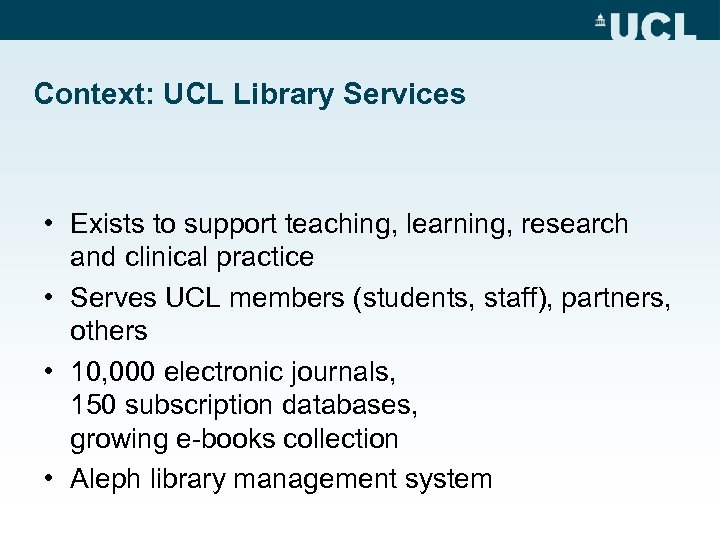 UCL

Context: UCL Library Services

• Exists to support teaching, learning, research and clinical practice
• Serves UCL members (students, staff), partners, others
• 10,000 electronic journals,
150 subscription databases,
growing e-books collection
• Aleph library management system